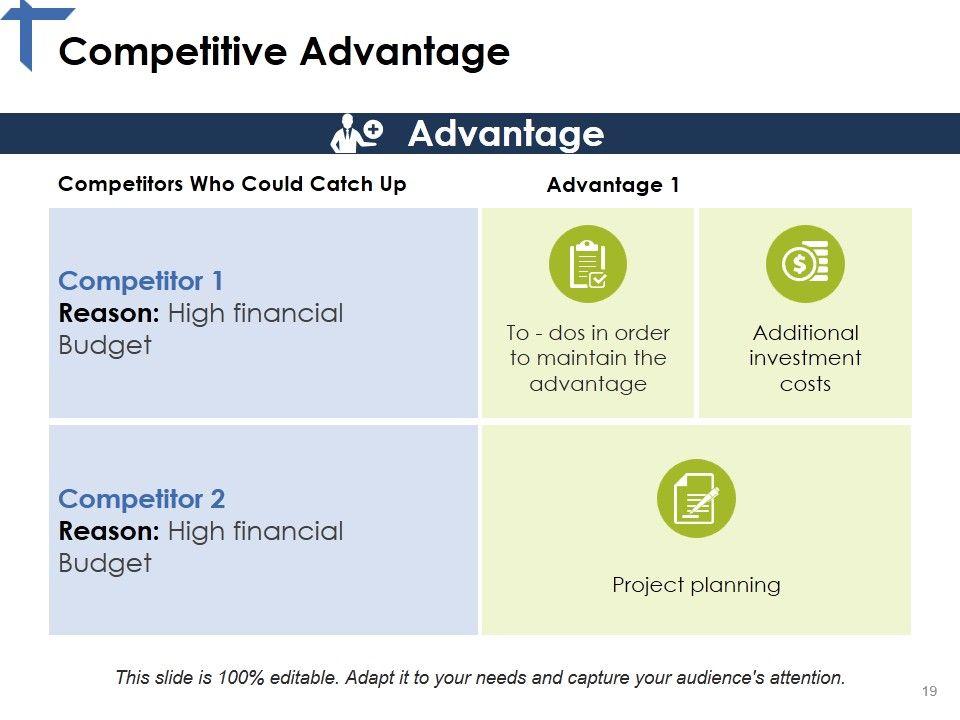 Competitive Advantage

Advantage

Competitors Who Could Catch Up

Advantage 1

Competitor 1
Reason: High financial Budget

To - dos in order to maintain the advantage

Additional investment costs

Competitor 2
Reason: High financial Budget

Project planning

This slide is 100% editable. Adapt it to your needs and capture your audience's attention.

19